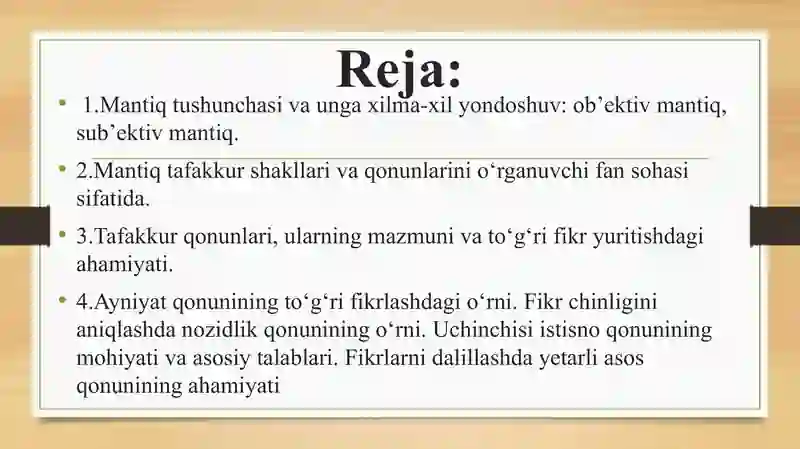 Reja:

• 1.Mantiq tushunchasi va unga xilma-xil yondoshuv: ob’ektiv mantiq, sub’ektiv mantiq.

• 2.Mantiq tafakkur shakllari va qonunlarini o‘rganuvchi fan sohasi sifatida.

• 3.Tafakkur qonunlari, ularning mazmuni va to‘g‘ri fikr yuritishdagi ahamiyati.

• 4.Ayniyat qonunining to‘g‘ri fikrlashdagi o‘rni. Fikr chinligini aniqlashda nozidlik qonunining o‘rni. Uchinchisi istisno qonunining mohiyati va asosiy talablari. Fikrlarni dalillashda yetarli asos qonunining ahamiyati